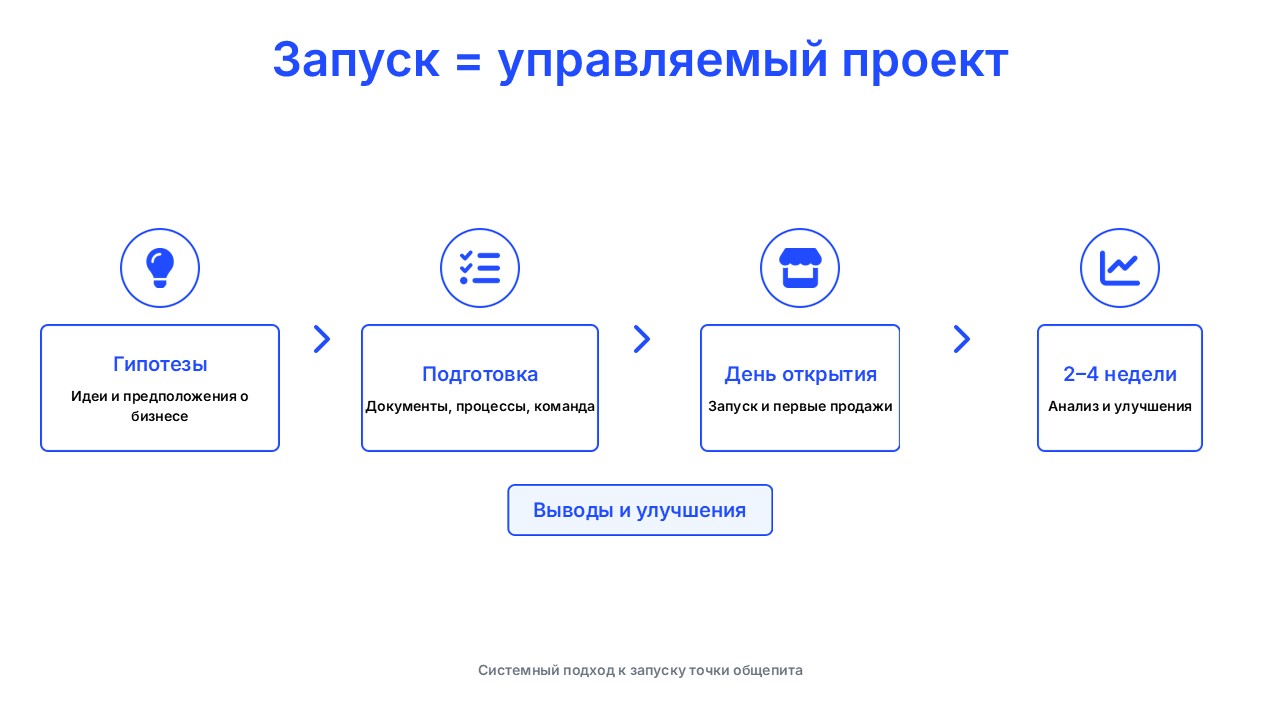 Запуск = управляемый проект

Гипотезы
Идеи и предположения о бизнесе

Подготовка
Документы, процессы, команда

День открытия
Запуск и первые продажи

2–4 недели
Анализ и улучшения

Выводы и улучшения

Системный подход к запуску точки общепита